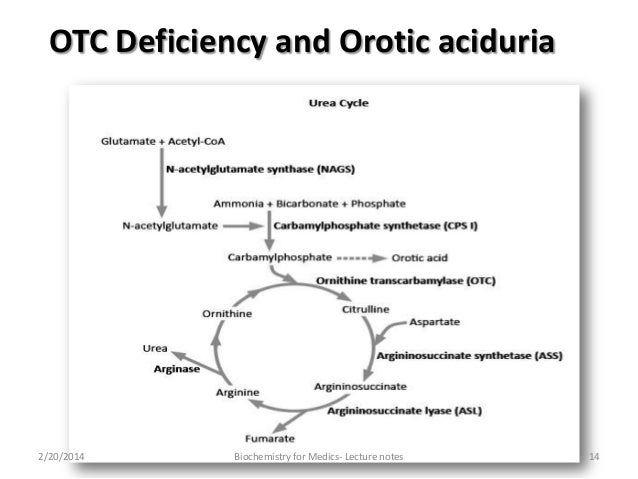 OTC Deficiency and Orotic aciduria

Urea Cycle

Glutamate + Acetyl-CoA

N-acetylglutamate synthase (NAGS)

Ammonia + Bicarbonate + Phosphate

N-acetylglutamate

Carbamylphosphate synthetase (CPS I)

Carbamylphosphate

Orotic acid

Ornithine transcarbamylase (OTC)

Ornithine

Citrulline

Aspartate

Urea

Arginase

Argininosuccinate synthetase (ASS)

Arginine

Argininosuccinate

Argininosuccinate lyase (ASL)

Fumarate

2/20/2014

Biochemistry for Medics- Lecture notes

14